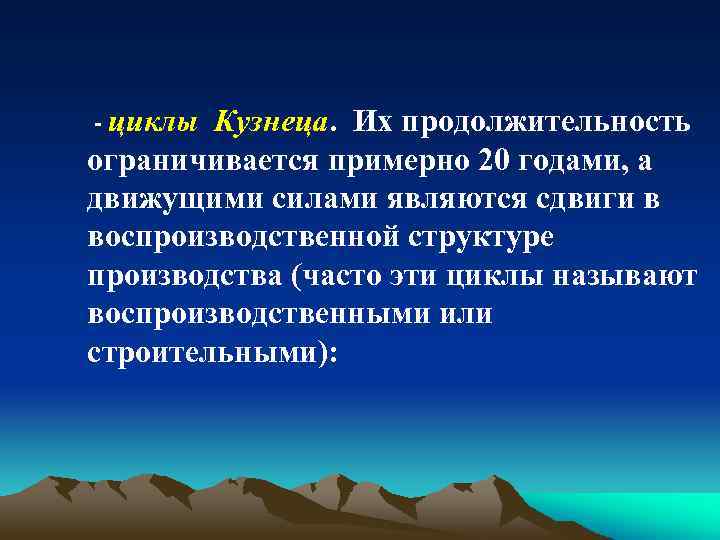 - циклы Кузнеца. Их продолжительность ограничивается примерно 20 годами, а движущими силами являются сдвиги в воспроизводственной структуре производства (часто эти циклы называют воспроизводственными или строительными):